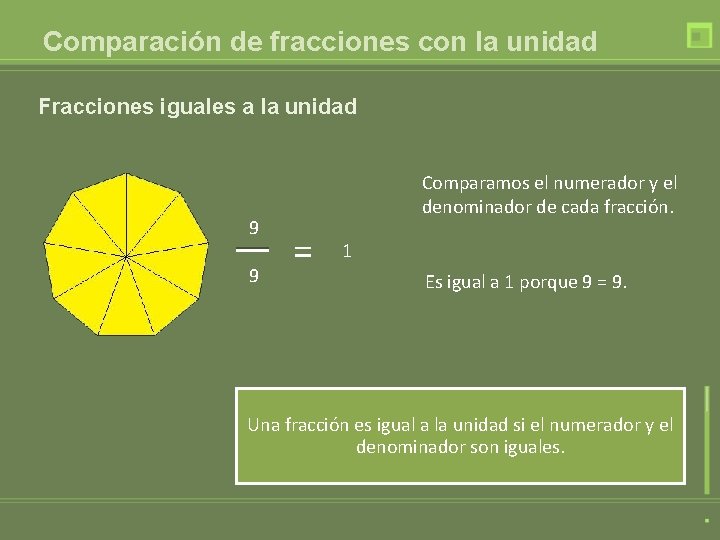 Comparación de fracciones con la unidad

Fracciones iguales a la unidad

$\frac{9}{9} = 1$

Comparamos el numerador y el denominador de cada fracción.

Es igual a 1 porque 9 = 9.

Una fracción es igual a la unidad si el numerador y el denominador son iguales.